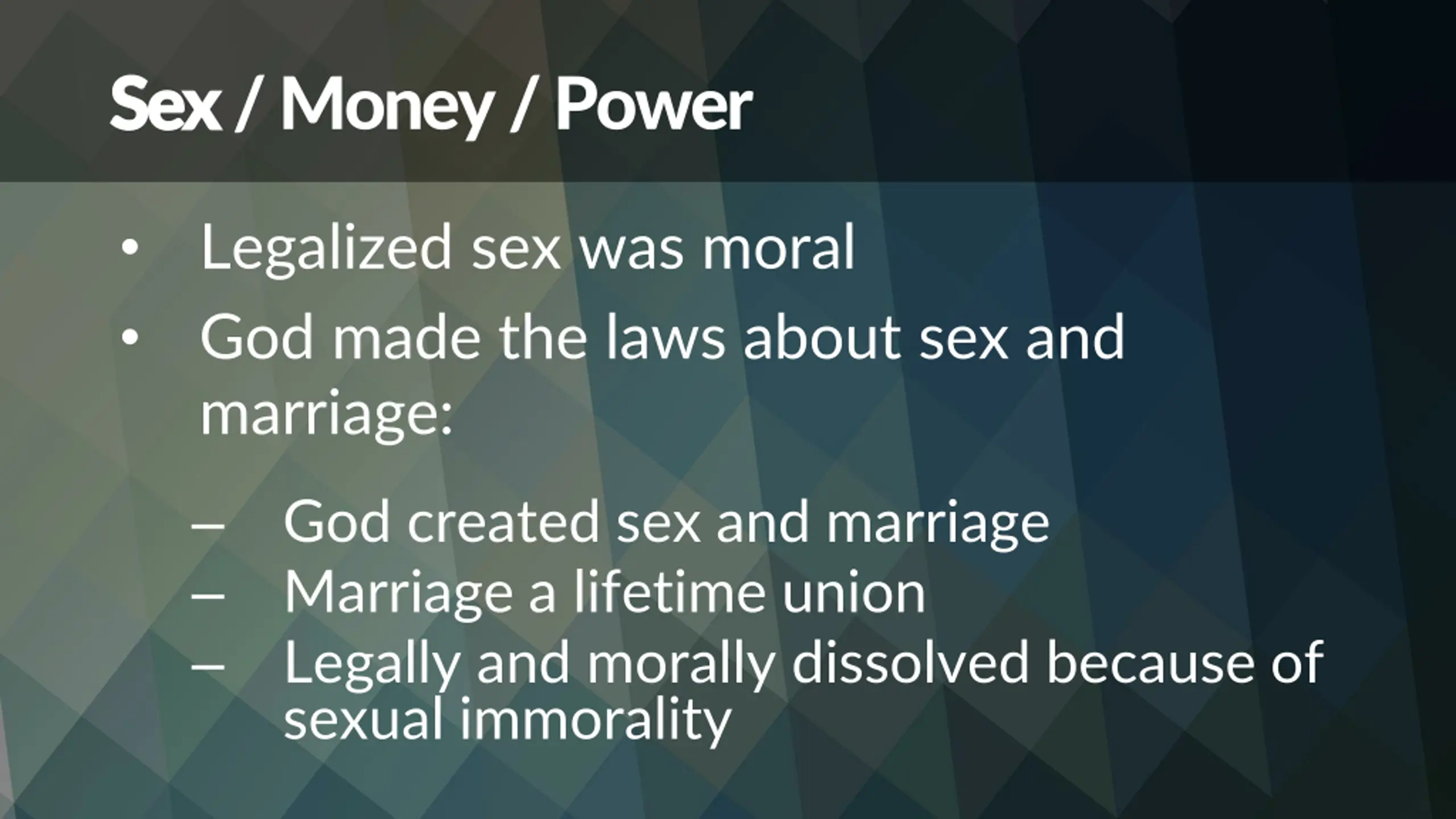 Sex / Money / Power

• Legalized sex was moral
• God made the laws about sex and marriage:
  – God created sex and marriage
  – Marriage a lifetime union
  – Legally and morally dissolved because of sexual immorality